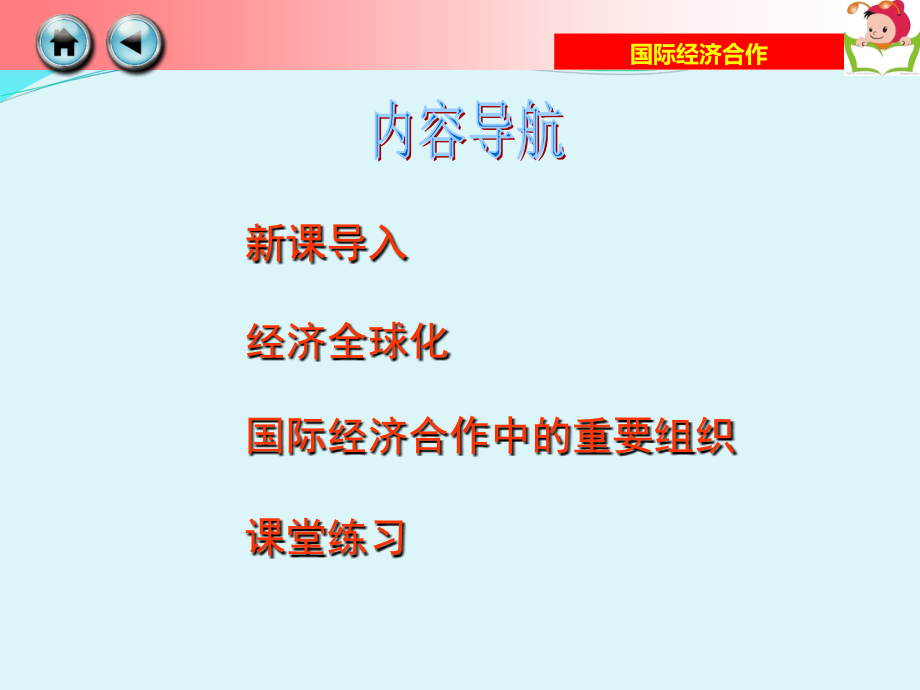 国际经济合作

内容导航

新课导入

经济全球化

国际经济合作中的重要组织

课堂练习